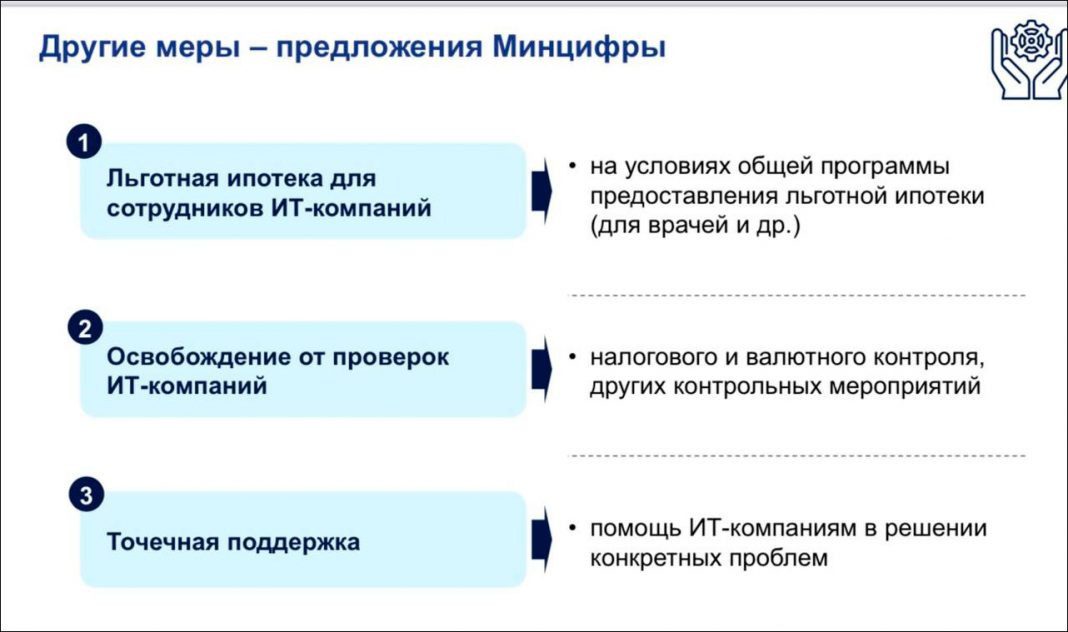 Другие меры – предложения Минцифры

1

Льготная ипотека для сотрудников ИТ-компаний

• на условиях общей программы предоставления льготной ипотеки (для врачей и др.)

2

Освобождение от проверок ИТ-компаний

• налогового и валютного контроля, других контрольных мероприятий

3

Точечная поддержка

• помощь ИТ-компаниям в решении конкретных проблем